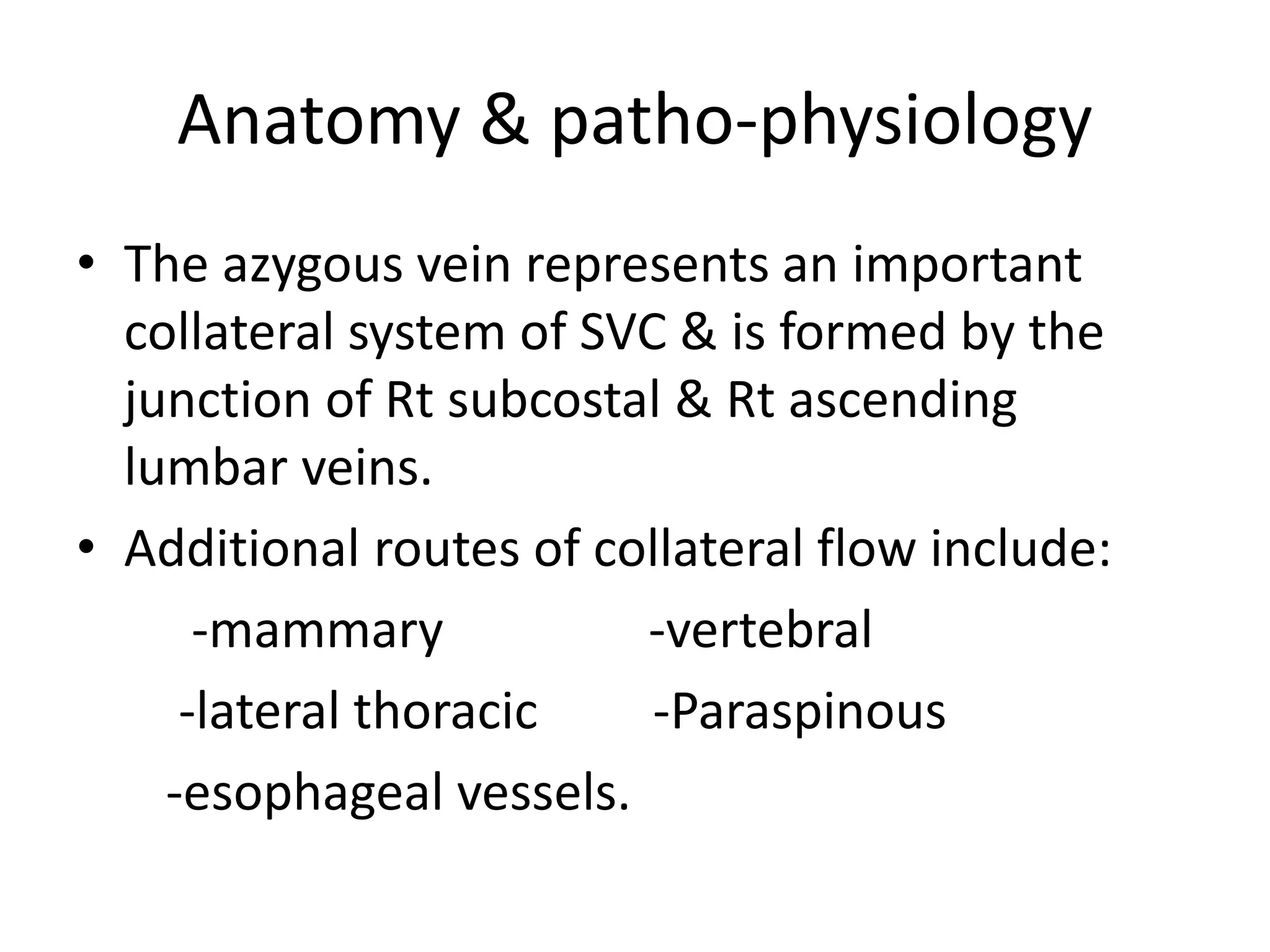 Anatomy & patho-physiology

• The azygous vein represents an important collateral system of SVC & is formed by the junction of Rt subcostal & Rt ascending lumbar veins.

• Additional routes of collateral flow include:

-mammary -vertebral

-lateral thoracic -Paraspinous

-esophageal vessels.